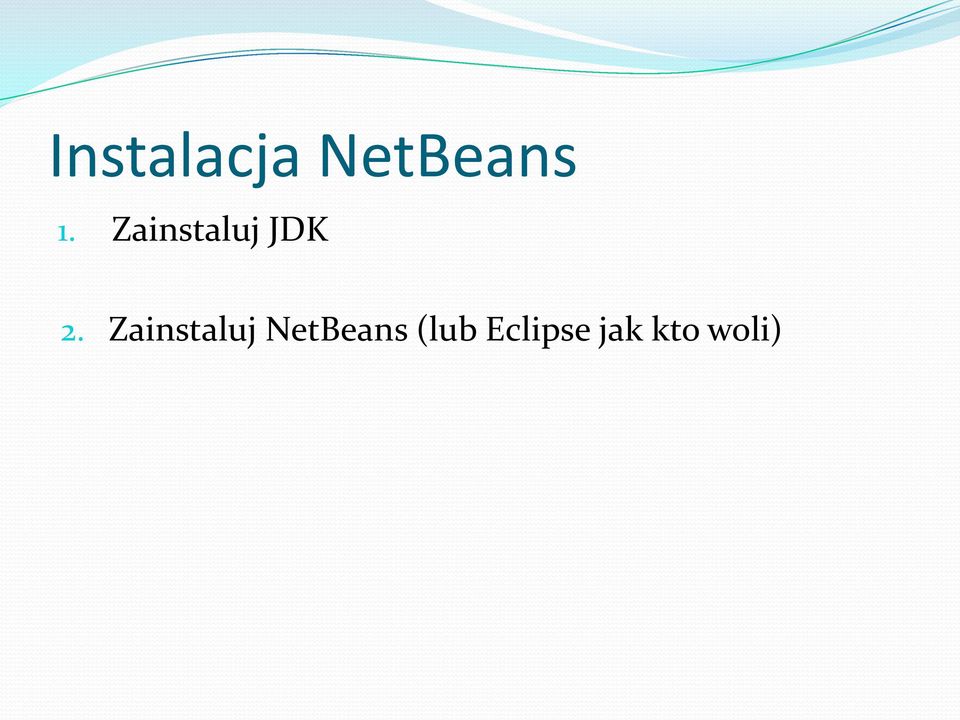 Instalacja NetBeans

1. Zainstaluj JDK

2. Zainstaluj NetBeans (lub Eclipse jak kto woli)